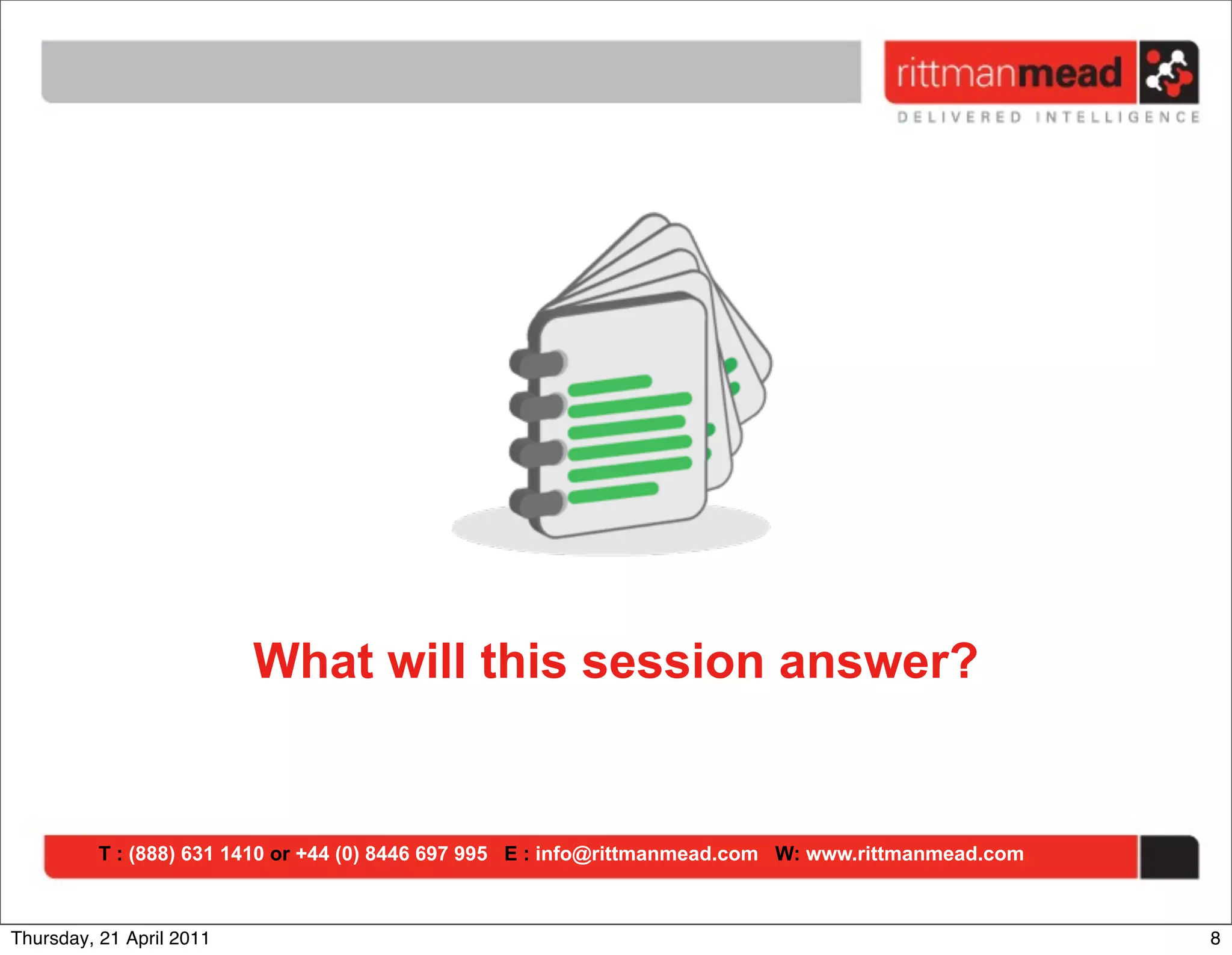 rittmanmead
DELIVERED INTELLIGENCE

What will this session answer?

T : (888) 631 1410 or +44 (0) 8446 697 995 E : info@rittmanmead.com W: www.rittmanmead.com

Thursday, 21 April 2011

8